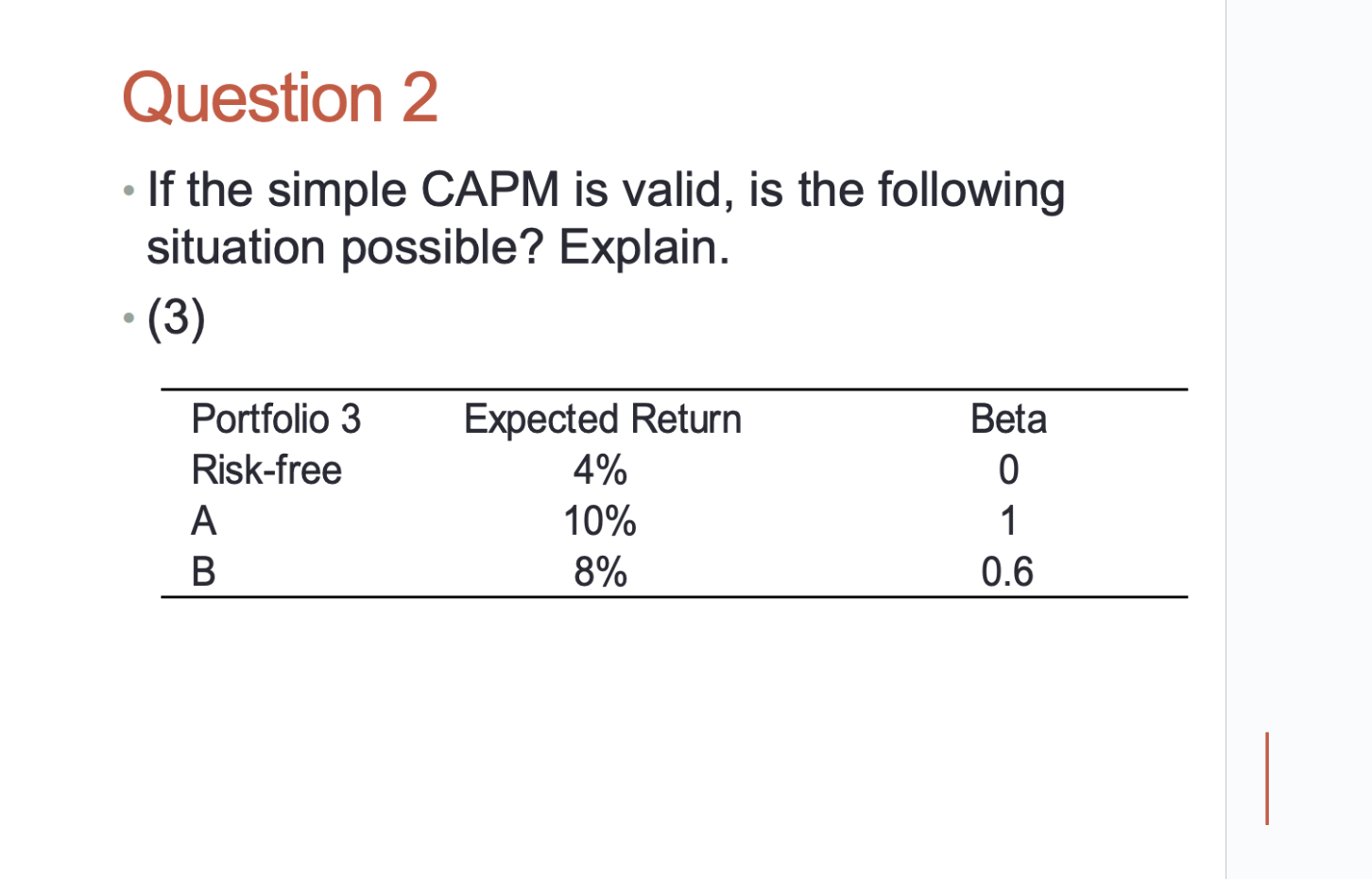 Question 2

• If the simple CAPM is valid, is the following situation possible? Explain.

• (3)

| Portfolio 3 | Expected Return | Beta |
|---|---|---|
| Risk-free | 4% | 0 |
| A | 10% | 1 |
| B | 8% | 0.6 |